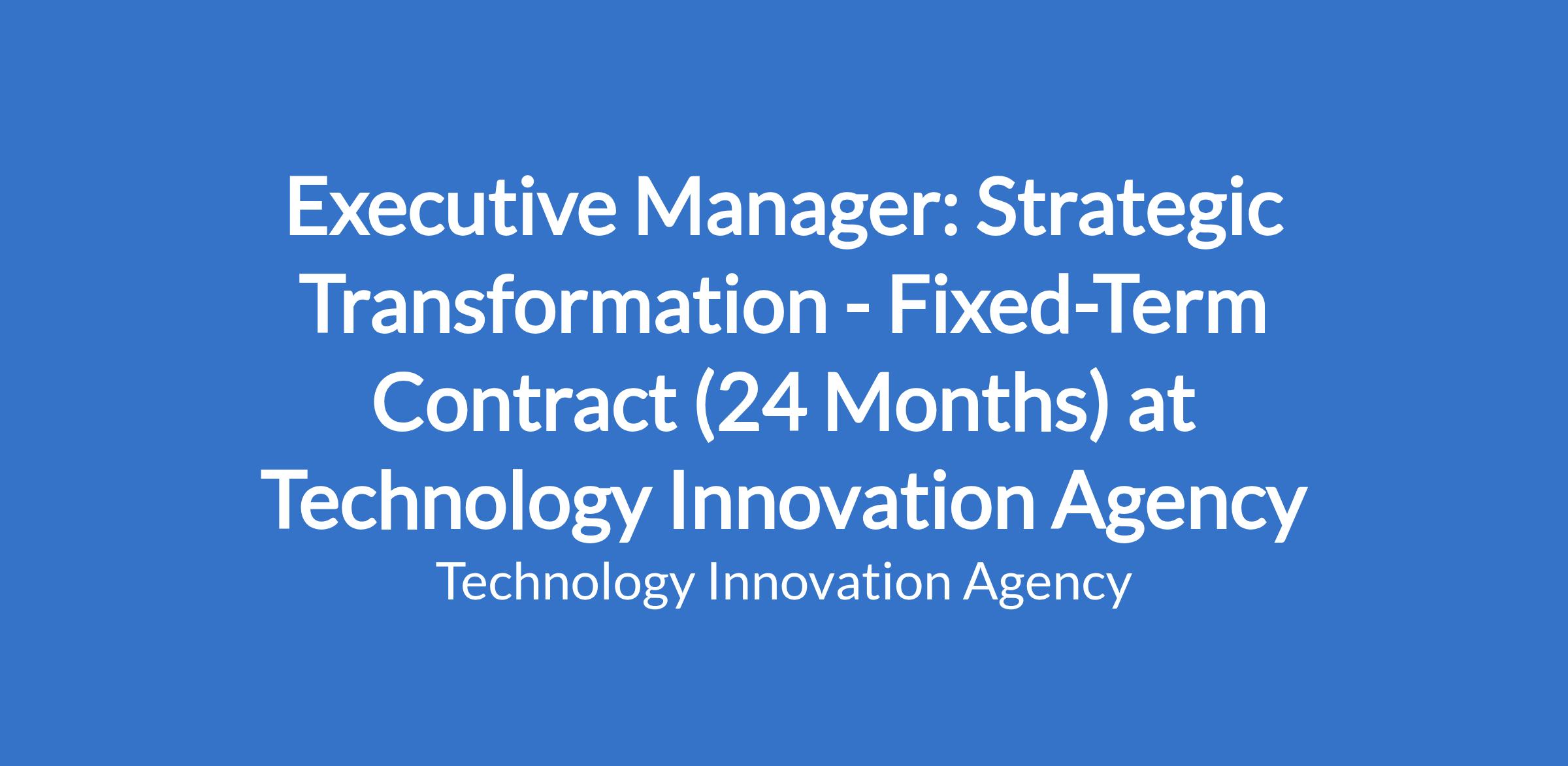 Executive Manager: Strategic Transformation - Fixed-Term Contract (24 Months) at Technology Innovation Agency

Technology Innovation Agency